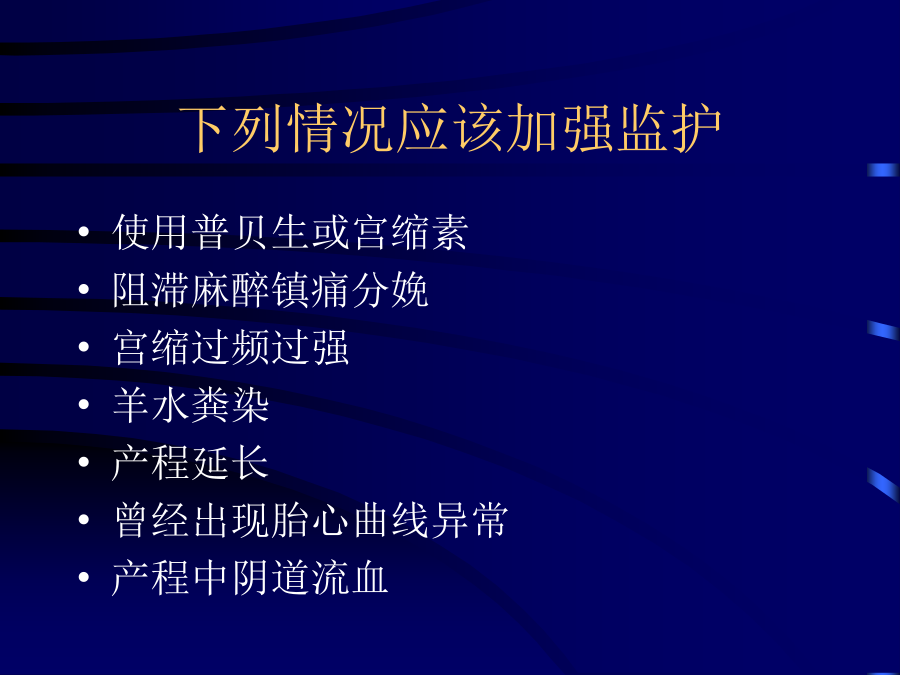 下列情况应该加强监护

• 使用普贝生或宫缩素
• 阻滞麻醉镇痛分娩
• 宫缩过频过强
• 羊水粪染
• 产程延长
• 曾经出现胎心曲线异常
• 产程中阴道流血